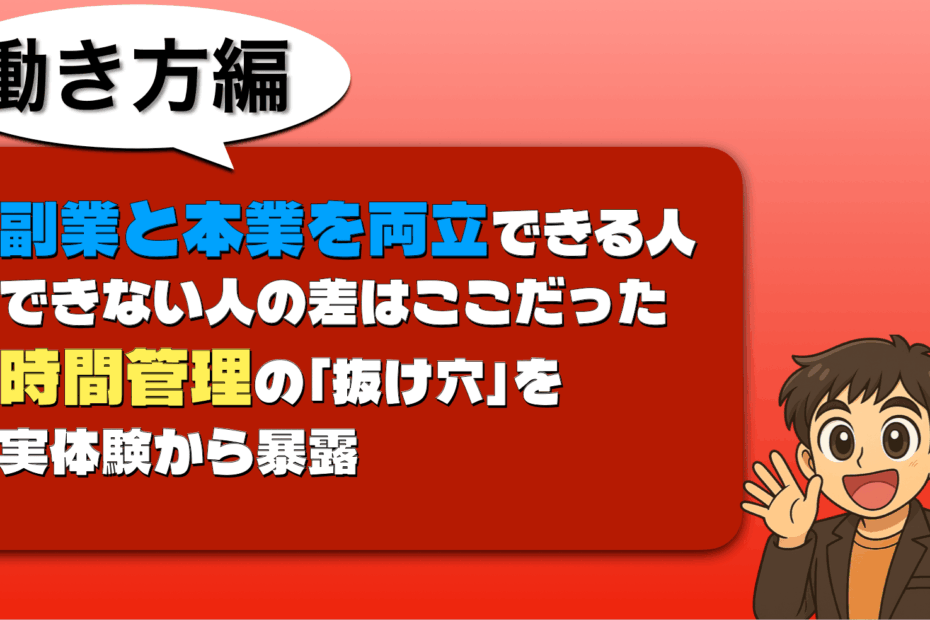 働き方編

副業と本業を両立できる人
できない人の差はここだった
時間管理の「抜け穴」を
実体験から暴露